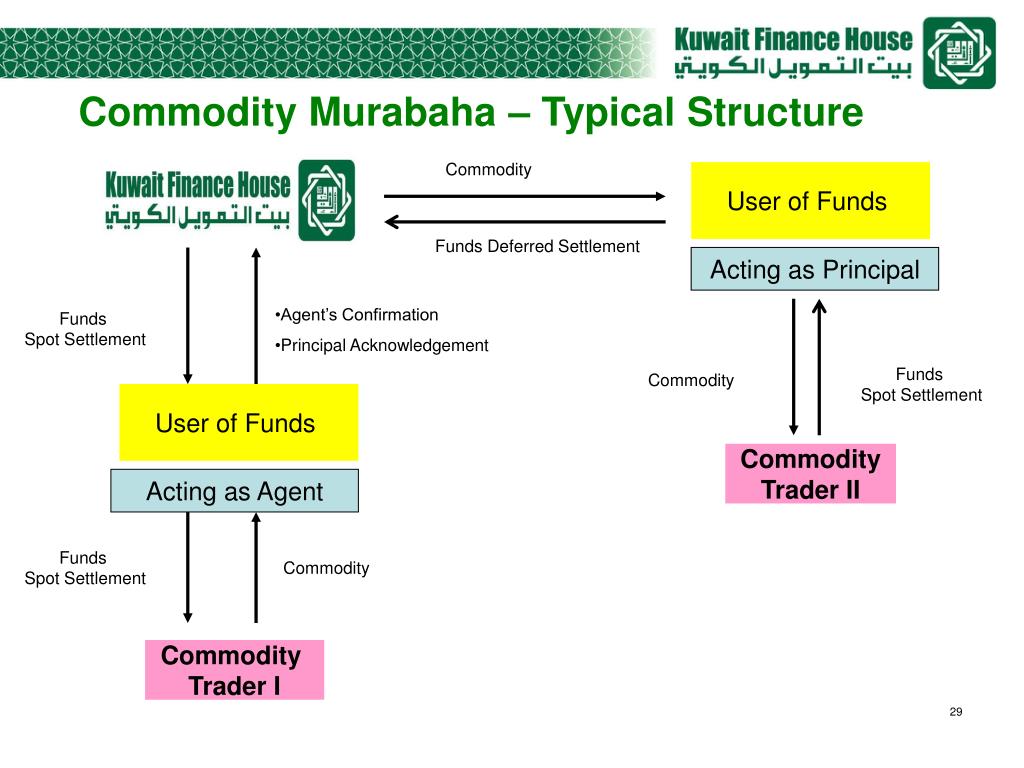 Kuwait Finance House
بيت التمويل الكويتي

Commodity Murabaha – Typical Structure

Kuwait Finance House
بيت التمويل الكويتي

Commodity

Funds Deferred Settlement

User of Funds

Acting as Principal

Funds
Spot Settlement

•Agent's Confirmation
•Principal Acknowledgement

Commodity

Funds
Spot Settlement

User of Funds

Acting as Agent

Commodity Trader II

Funds
Spot Settlement

Commodity

Commodity Trader I

29